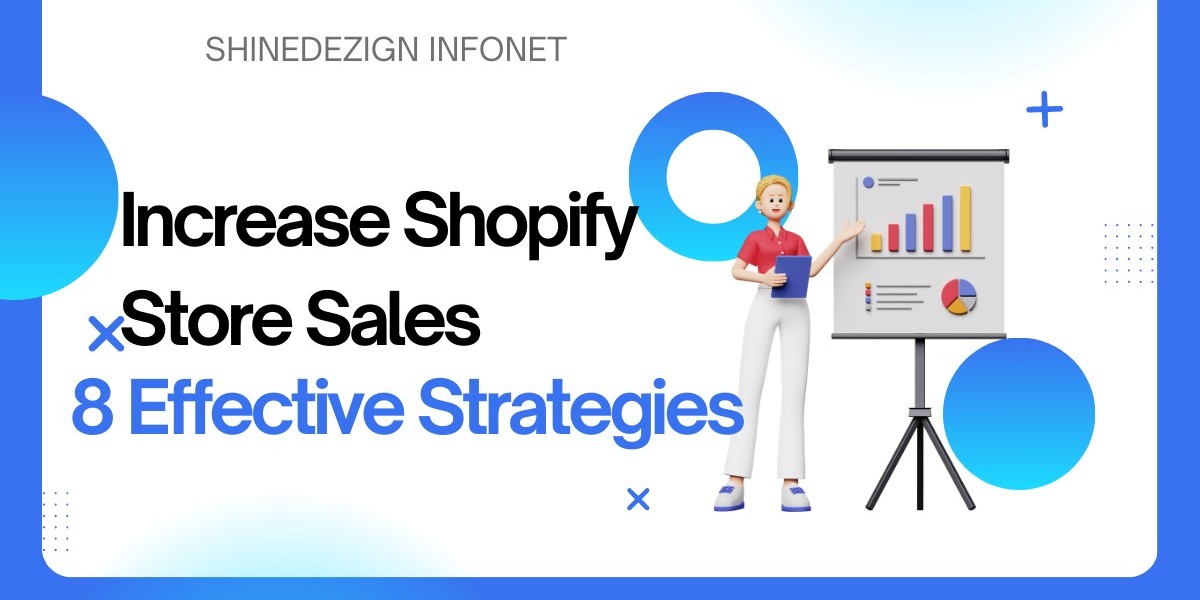 SHINEDEZIGN INFONET

Increase Shopify Store Sales

8 Effective Strategies